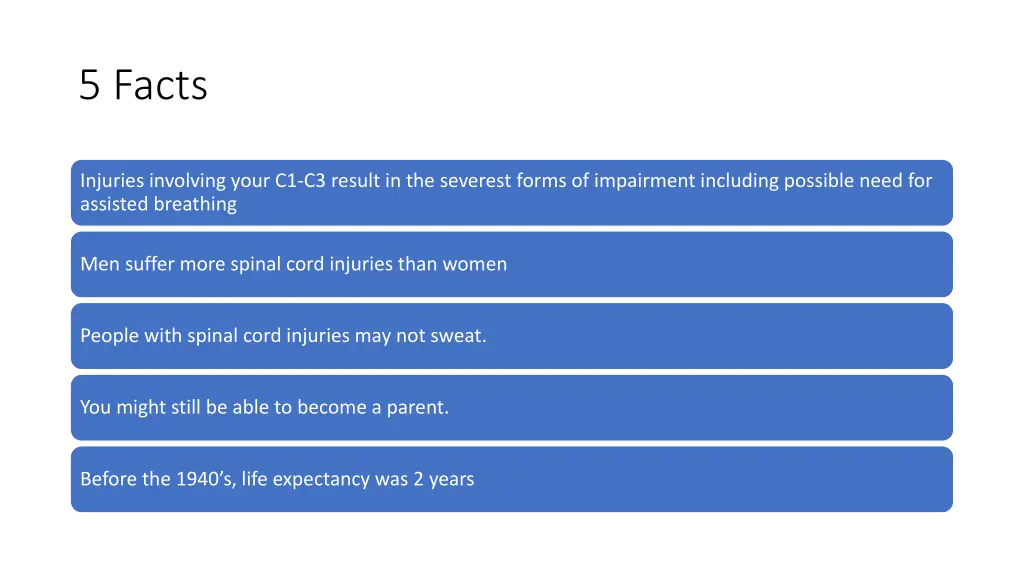 5 Facts

Injuries involving your C1-C3 result in the severest forms of impairment including possible need for assisted breathing

Men suffer more spinal cord injuries than women

People with spinal cord injuries may not sweat.

You might still be able to become a parent.

Before the 1940’s, life expectancy was 2 years